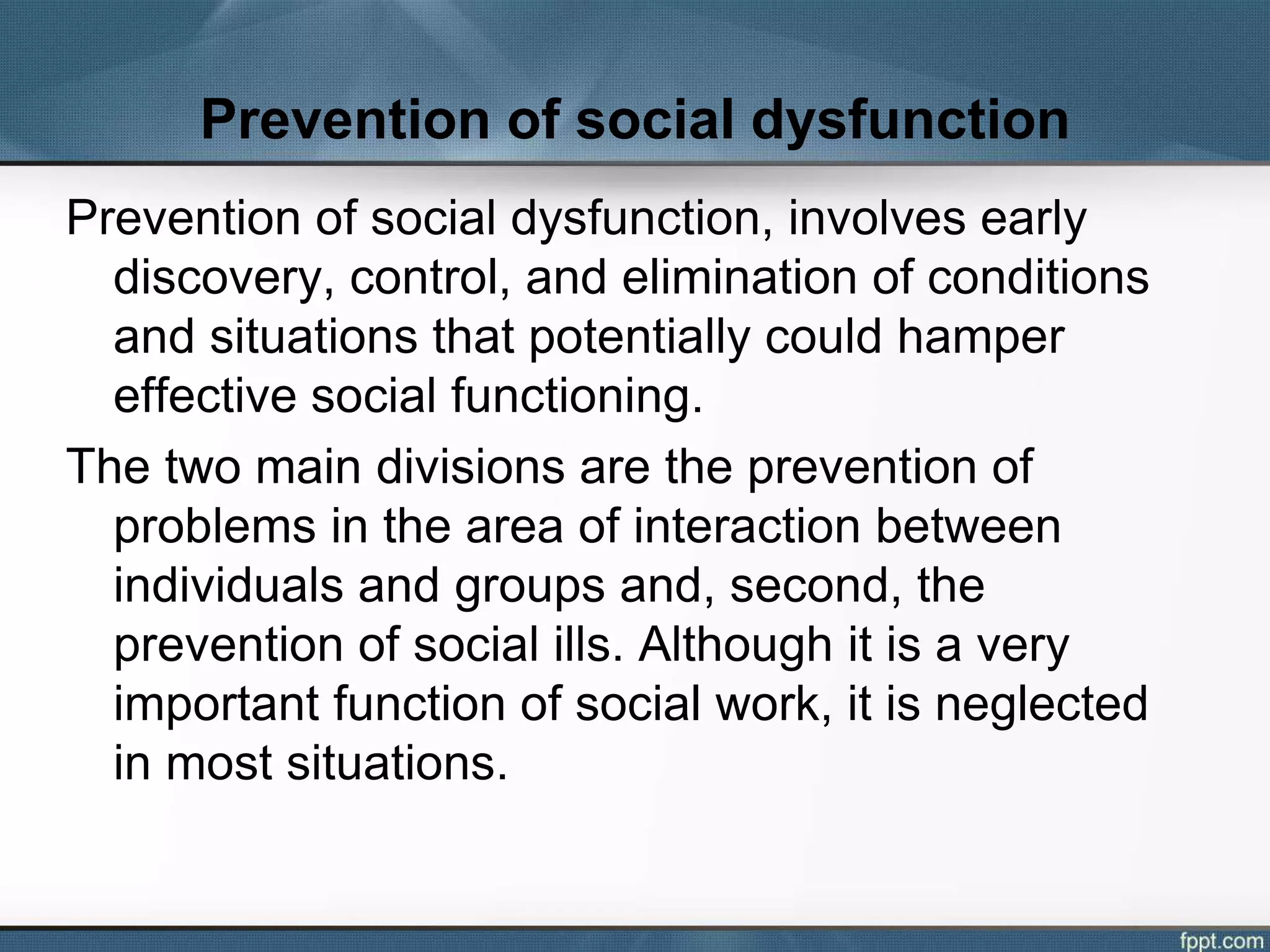 Prevention of social dysfunction

Prevention of social dysfunction, involves early discovery, control, and elimination of conditions and situations that potentially could hamper effective social functioning.

The two main divisions are the prevention of problems in the area of interaction between individuals and groups and, second, the prevention of social ills. Although it is a very important function of social work, it is neglected in most situations.

fppt.com